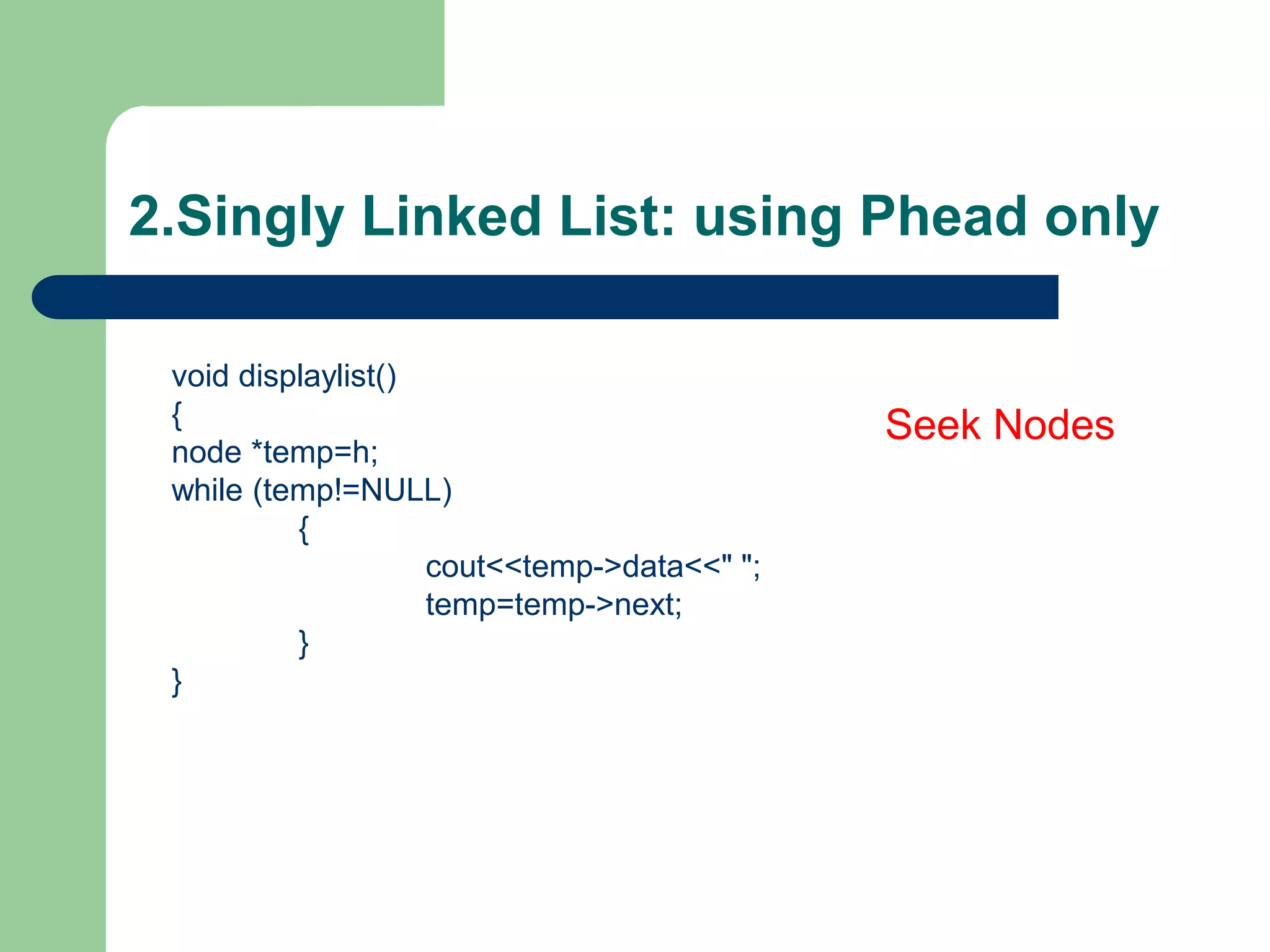 2.Singly Linked List: using Phead only

void displaylist()
{
node *temp=h;
while (temp!=NULL)
{
cout<<temp->data<<" ";
temp=temp->next;
}
}

Seek Nodes